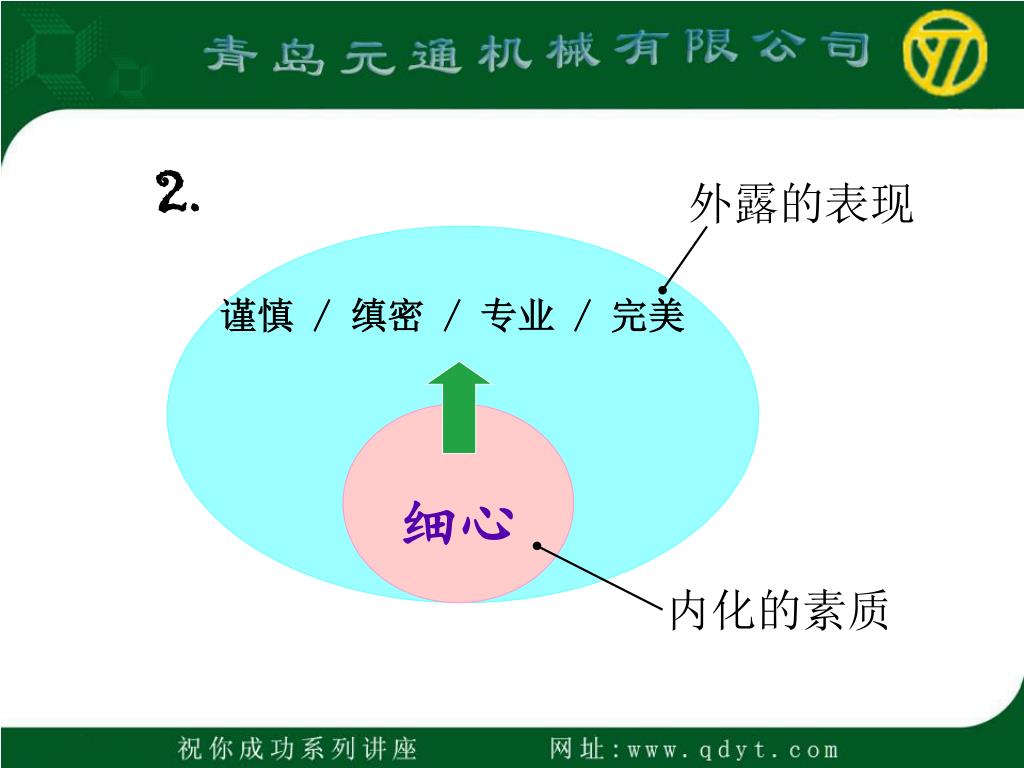 青岛元通机械有限公司

2.

外露的表现

谨慎 / 缜密 / 专业 / 完美

细心

内化的素质

祝你成功系列讲座　网址:www.qdyt.com